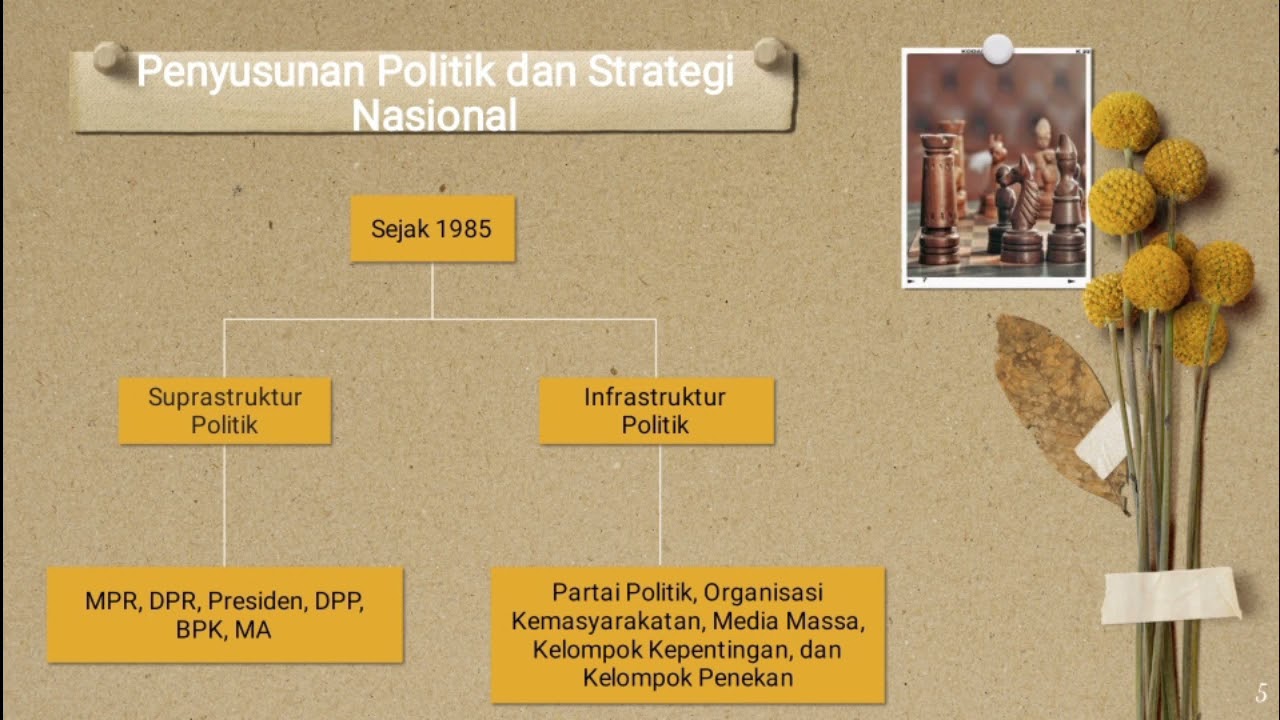 Penyusunan Politik dan Strategi Nasional

Sejak 1985

Suprastruktur Politik

Infrastruktur Politik

MPR, DPR, Presiden, DPP, BPK, MA

Partai Politik, Organisasi Kemasyarakatan, Media Massa, Kelompok Kepentingan, dan Kelompok Penekan

5